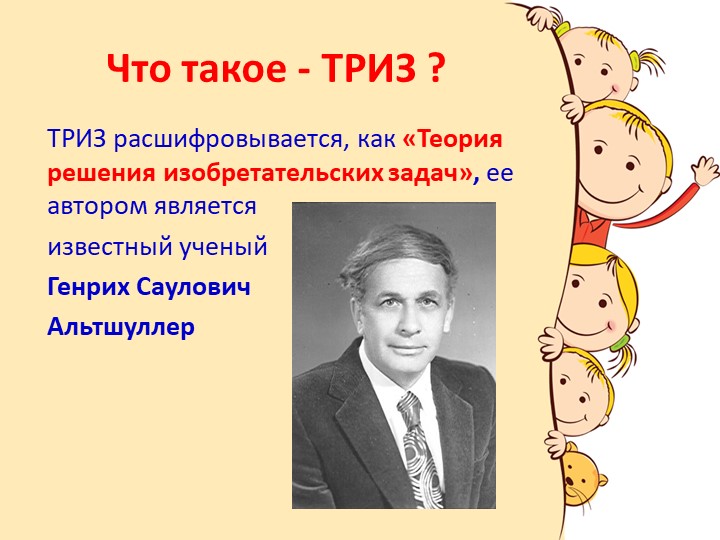 Что такое - ТРИЗ ?

ТРИЗ расшифровывается, как «Теория решения изобретательских задач», ее автором является

известный ученый

Генрих Саулович

Альтшуллер